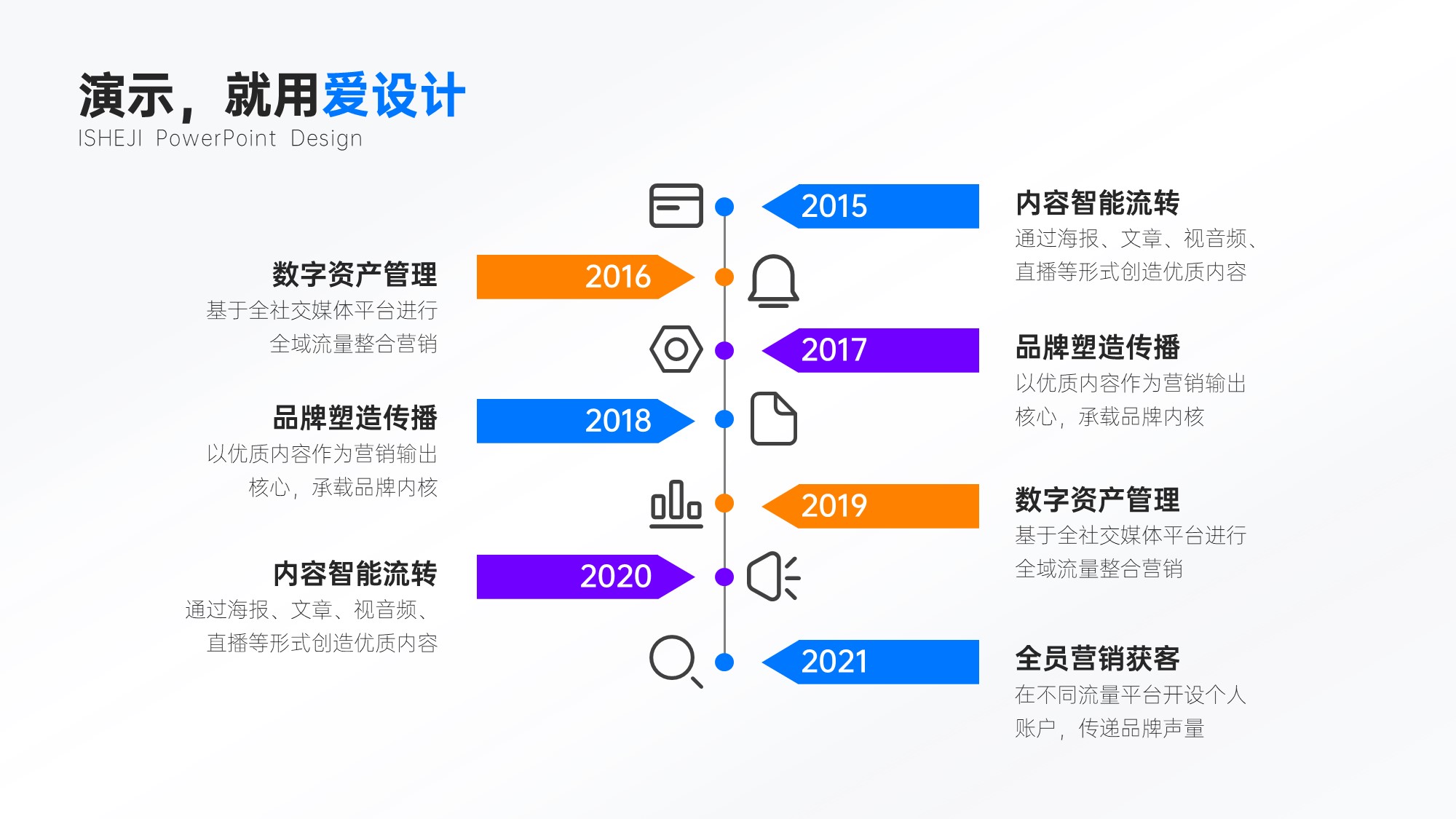 演示，就用爱设计
ISHEJI PowerPoint Design

2015
内容智能流转
通过海报、文章、视音频、直播等形式创造优质内容

2016
数字资产管理
基于全社交媒体平台进行全域流量整合营销

2017
品牌塑造传播
以优质内容作为营销输出核心，承载品牌内核

2018
品牌塑造传播
以优质内容作为营销输出核心，承载品牌内核

2019
数字资产管理
基于全社交媒体平台进行全域流量整合营销

2020
内容智能流转
通过海报、文章、视音频、直播等形式创造优质内容

2021
全员营销获客
在不同流量平台开设个人账户，传递品牌声量